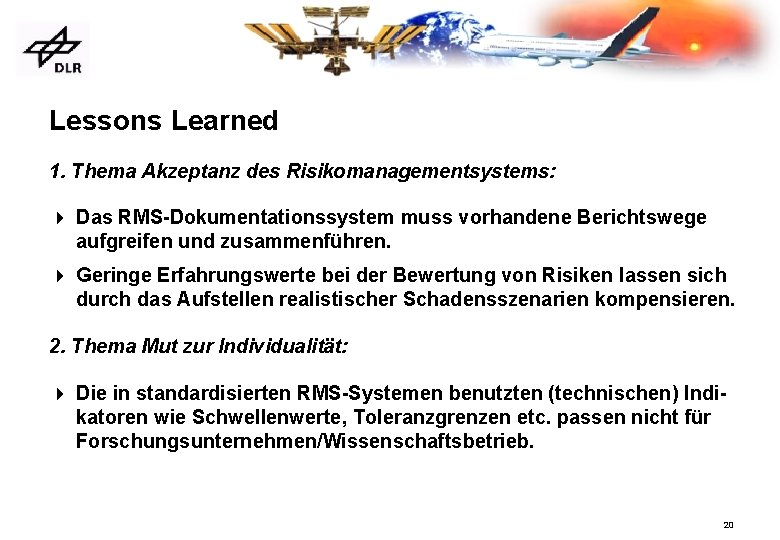 DLR

Lessons Learned

1. Thema Akzeptanz des Risikomanagementsystems:

Das RMS-Dokumentationssystem muss vorhandene Berichtswege aufgreifen und zusammenführen.

Geringe Erfahrungswerte bei der Bewertung von Risiken lassen sich durch das Aufstellen realistischer Schadensszenarien kompensieren.

2. Thema Mut zur Individualität:

Die in standardisierten RMS-Systemen benutzten (technischen) Indikatoren wie Schwellenwerte, Toleranzgrenzen etc. passen nicht für Forschungsunternehmen/Wissenschaftsbetrieb.

20